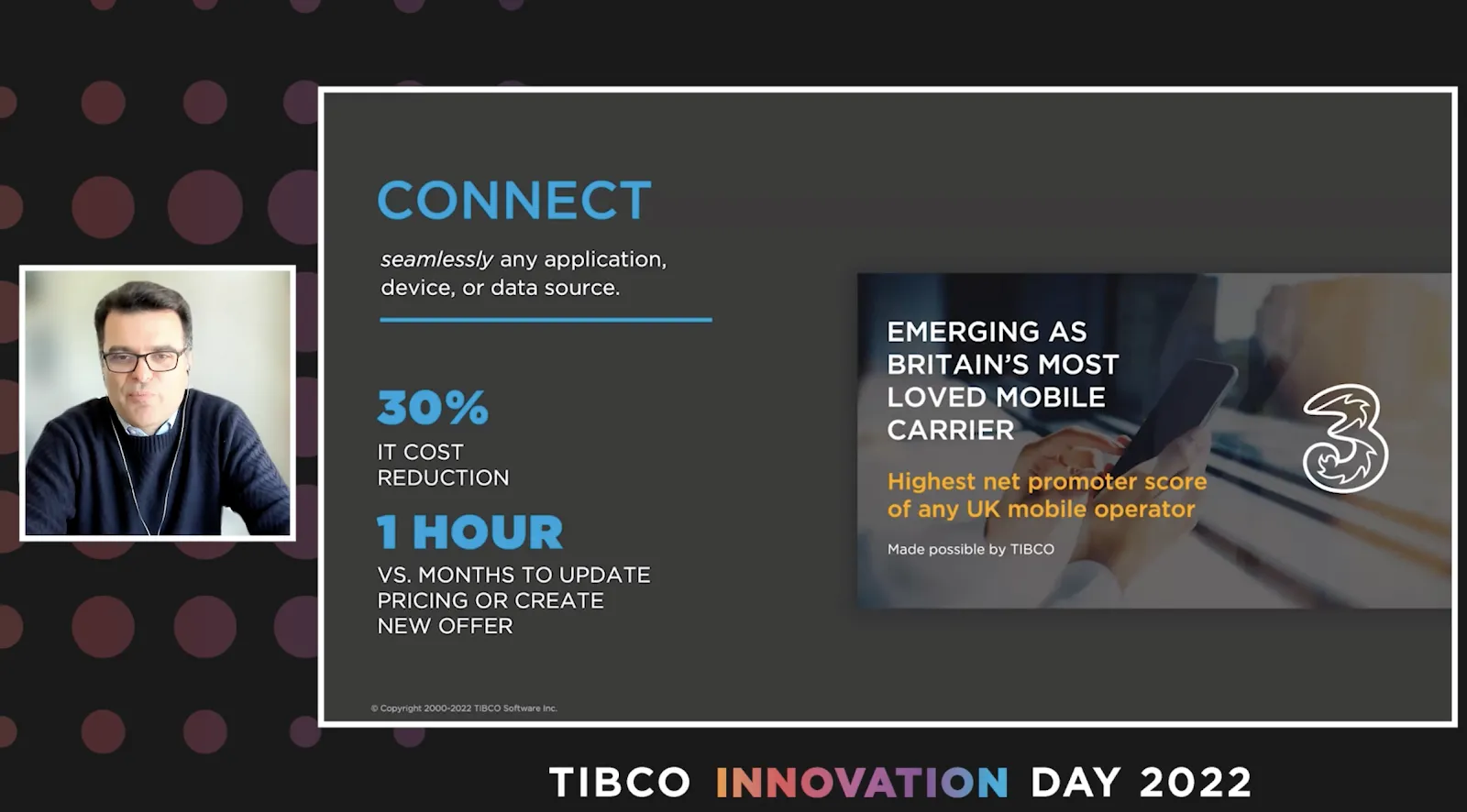 CONNECT

seamlessly any application, device, or data source.

30%
IT COST REDUCTION

1 HOUR
VS. MONTHS TO UPDATE PRICING OR CREATE NEW OFFER

EMERGING AS BRITAIN'S MOST LOVED MOBILE CARRIER

Highest net promoter score of any UK mobile operator

Made possible by TIBCO

3

© Copyright 2000-2022 TIBCO Software Inc.

TIBCO INNOVATION DAY 2022